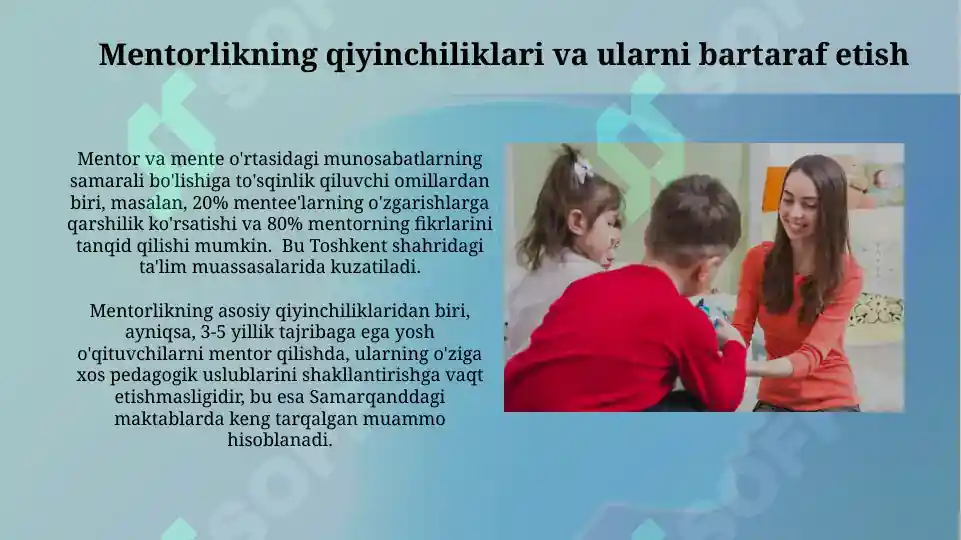 Mentorlikning qiyinchiliklari va ularni bartaraf etish

Mentor va mente o'rtasidagi munosabatlarning samarali bo'lishiga to'sqinlik qiluvchi omillardan biri, masalan, 20% mentee'larning o'zgarishlarga qarshilik ko'rsatishi va 80% mentorning fikrlarini tanqid qilishi mumkin. Bu Toshkent shahridagi ta'lim muassasalarida kuzatiladi.

Mentorlikning asosiy qiyinchiliklaridan biri, ayniqsa, 3-5 yillik tajribaga ega yosh o'qituvchilarni mentor qilishda, ularning o'ziga xos pedagogik uslublarini shakllantirishga vaqt etishmasligidir, bu esa Samarqanddagi maktablarda keng tarqalgan muammo hisoblanadi.